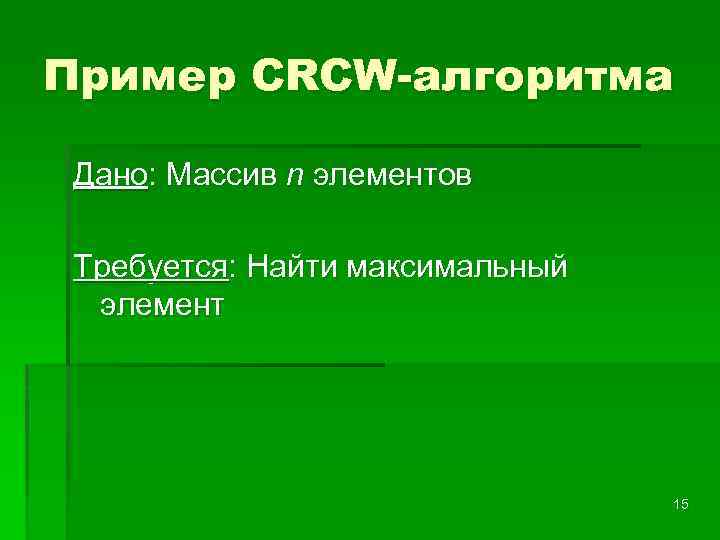 Пример CRCW-алгоритма

Дано: Массив $n$ элементов

Требуется: Найти максимальный элемент

15